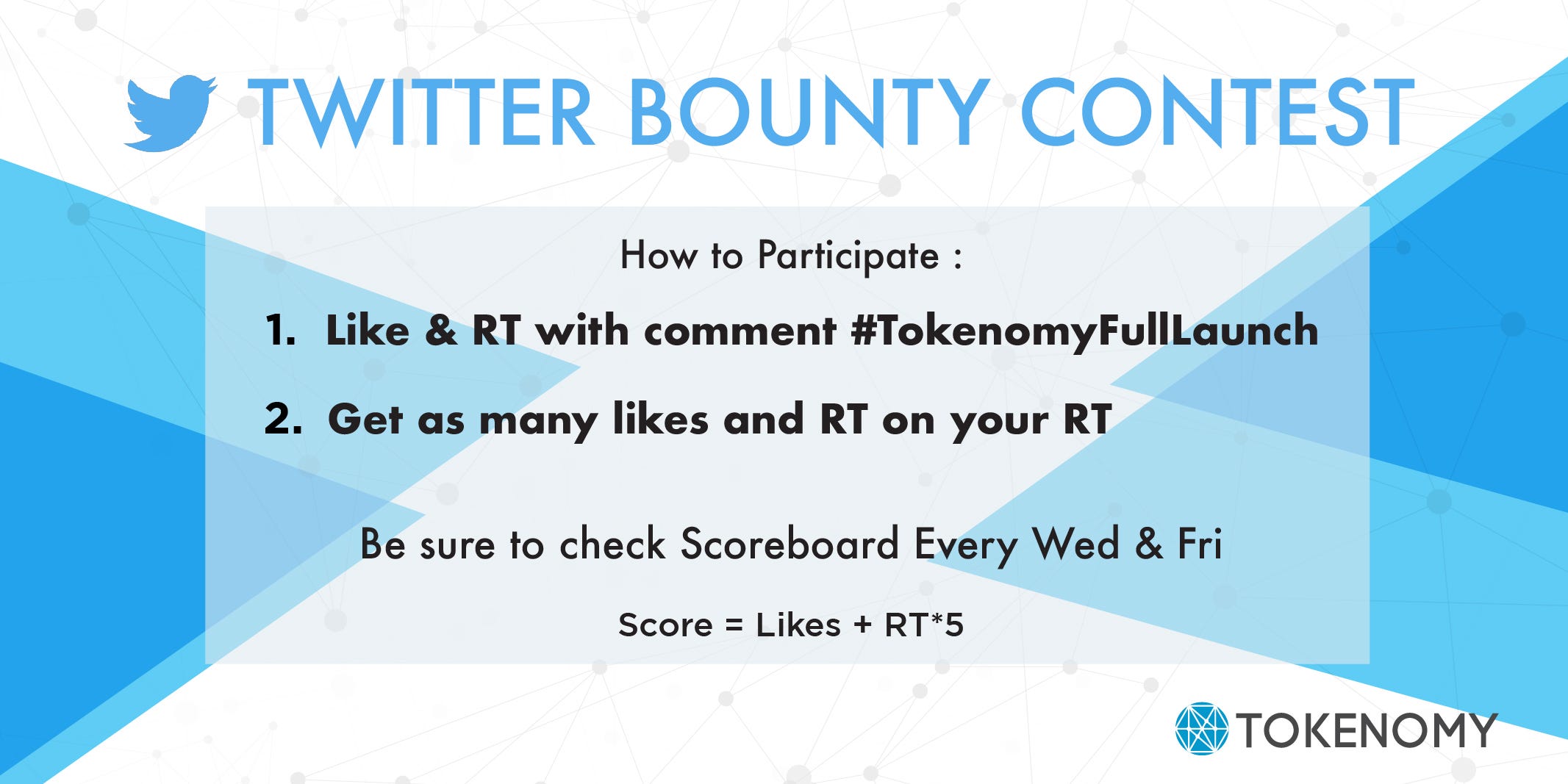 TWITTER BOUNTY CONTEST

How to Participate :

1. Like & RT with comment #TokenomyFullLaunch

2. Get as many likes and RT on your RT

Be sure to check Scoreboard Every Wed & Fri

Score = Likes + RT*5

TOKENOMY